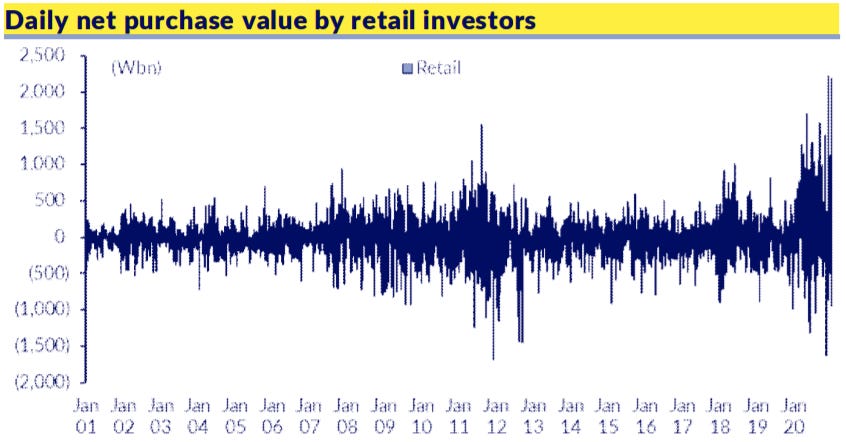 Daily net purchase value by retail investors

(Wbn)

Retail

2,500
2,000
1,500
1,000
500
0
(500)
(1,000)
(1,500)
(2,000)

Jan 01
Jan 02
Jan 03
Jan 04
Jan 05
Jan 06
Jan 07
Jan 08
Jan 09
Jan 10
Jan 11
Jan 12
Jan 13
Jan 14
Jan 15
Jan 16
Jan 17
Jan 18
Jan 19
Jan 20